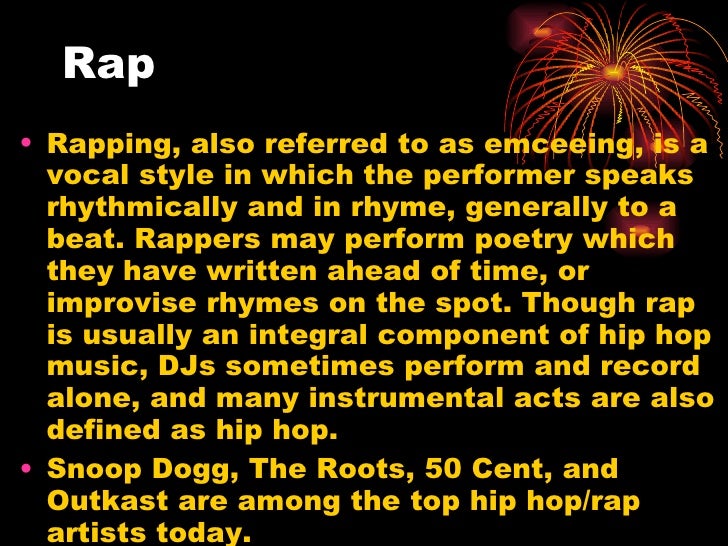 Rap

• Rapping, also referred to as emceeing, is a vocal style in which the performer speaks rhythmically and in rhyme, generally to a beat. Rappers may perform poetry which they have written ahead of time, or improvise rhymes on the spot. Though rap is usually an integral component of hip hop music, DJs sometimes perform and record alone, and many instrumental acts are also defined as hip hop.

• Snoop Dogg, The Roots, 50 Cent, and Outkast are among the top hip hop/rap artists today.